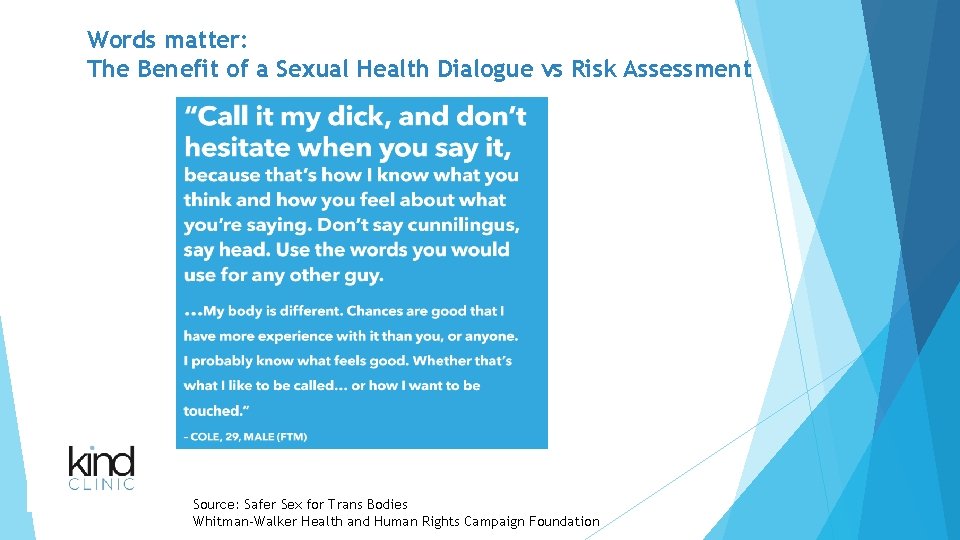 Words matter:
The Benefit of a Sexual Health Dialogue vs Risk Assessment

"Call it my dick, and don't hesitate when you say it, because that's how I know what you think and how you feel about what you're saying. Don't say cunnilingus, say head. Use the words you would use for any other guy.

...My body is different. Chances are good that I have more experience with it than you, or anyone. I probably know what feels good. Whether that's what I like to be called... or how I want to be touched."

– COLE, 29, MALE (FTM)

kind CLINIC

Source: Safer Sex for Trans Bodies
Whitman-Walker Health and Human Rights Campaign Foundation